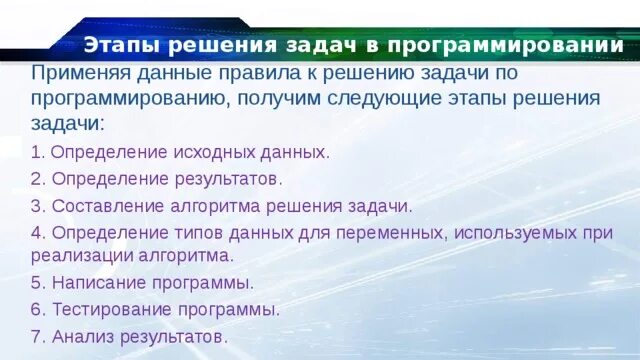 Этапы решения задач в программировании

Применяя данные правила к решению задачи по программированию, получим следующие этапы решения задачи:

1. Определение исходных данных.

2. Определение результатов.

3. Составление алгоритма решения задачи.

4. Определение типов данных для переменных, используемых при реализации алгоритма.

5. Написание программы.

6. Тестирование программы.

7. Анализ результатов.